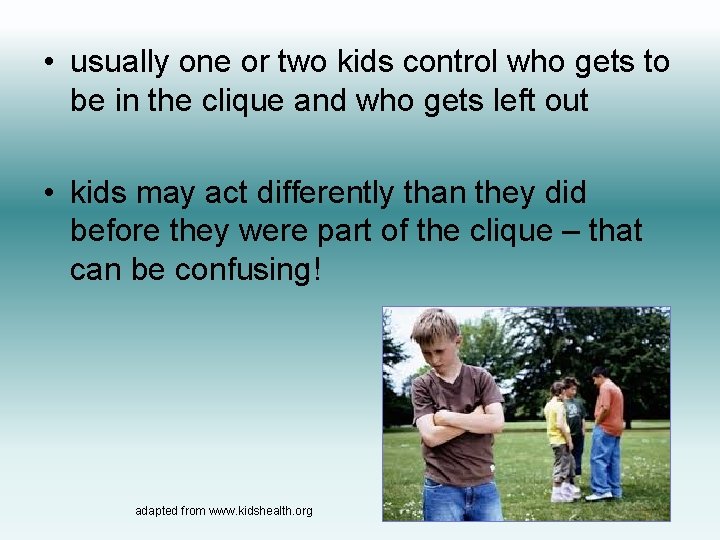 • usually one or two kids control who gets to be in the clique and who gets left out

• kids may act differently than they did before they were part of the clique – that can be confusing!

adapted from www.kidshealth.org